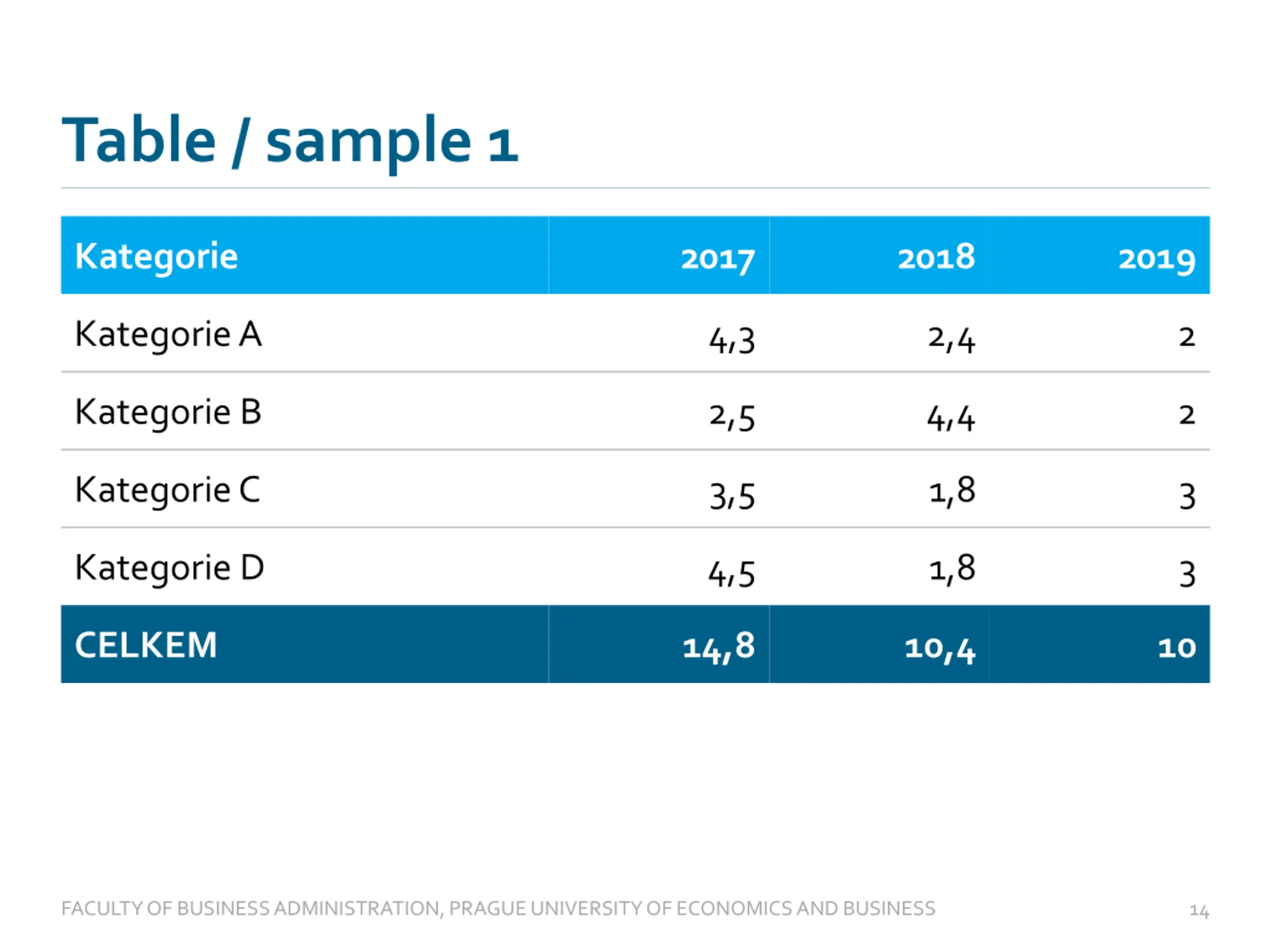 Table / sample 1

| Kategorie | 2017 | 2018 | 2019 |
|---|---|---|---|
| Kategorie A | 4,3 | 2,4 | 2 |
| Kategorie B | 2,5 | 4,4 | 2 |
| Kategorie C | 3,5 | 1,8 | 3 |
| Kategorie D | 4,5 | 1,8 | 3 |
| CELKEM | 14,8 | 10,4 | 10 |

FACULTY OF BUSINESS ADMINISTRATION, PRAGUE UNIVERSITY OF ECONOMICS AND BUSINESS

14